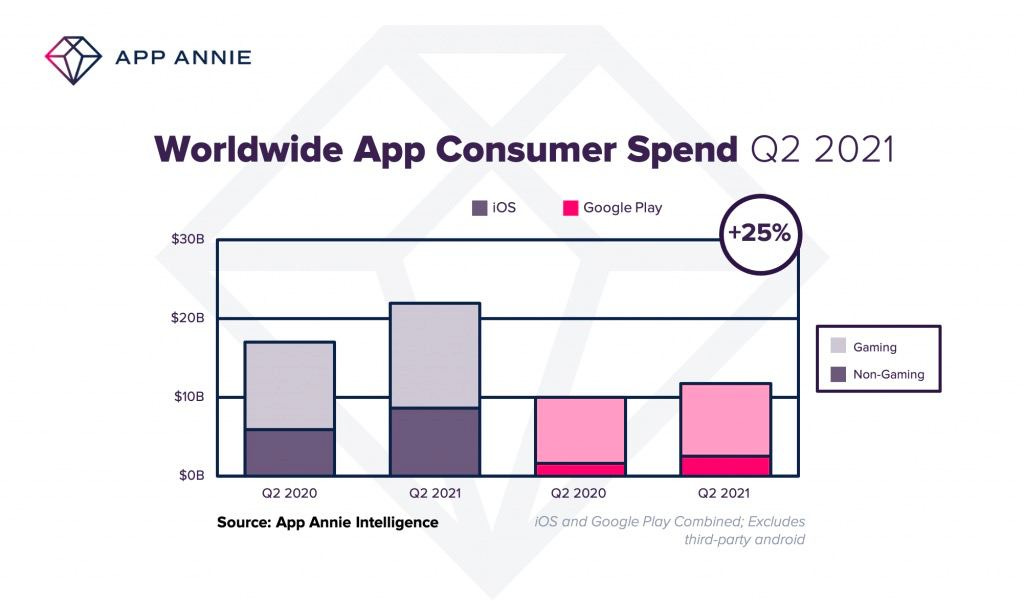 APP ANNIE

Worldwide App Consumer Spend Q2 2021

iOS

Google Play

+25%

$30B

$20B

$10B

$0B

Gaming

Non-Gaming

Q2 2020

Q2 2021

Q2 2020

Q2 2021

Source: App Annie Intelligence

iOS and Google Play Combined; Excludes third-party android